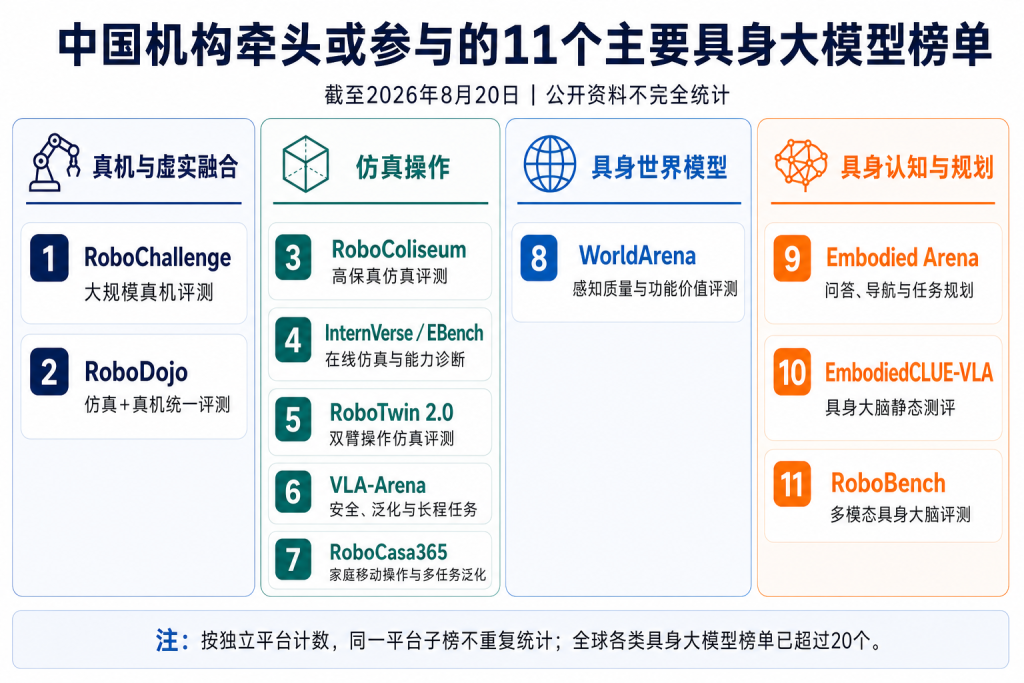 中国机构牵头或参与的11个主要具身大模型榜单

截至2026年8月20日 ｜ 公开资料不完全统计

真机与虚实融合

1 RoboChallenge
大规模真机评测

2 RoboDojo
仿真+真机统一评测

仿真操作

3 RoboColiseum
高保真仿真评测

4 InternVerse / EBench
在线仿真与能力诊断

5 RoboTwin 2.0
双臂操作仿真评测

6 VLA-Arena
安全、泛化与长程任务

7 RoboCasa365
家庭移动操作与多任务泛化

具身世界模型

8 WorldArena
感知质量与功能价值评测

具身认知与规划

9 Embodied Arena
问答、导航与任务规划

10 EmbodiedCLUE-VLA
具身大脑静态测评

11 RoboBench
多模态具身大脑评测

注：按独立平台计数，同一平台子榜不重复统计；全球各类具身大模型榜单已超过20个。